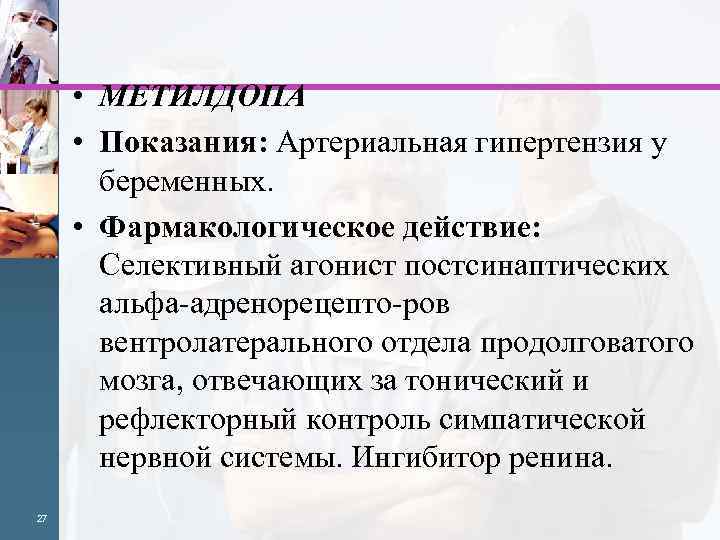 • МЕТИЛДОПА
• Показания: Артериальная гипертензия у беременных.
• Фармакологическое действие: Селективный агонист постсинаптических альфа-адренорецепто-ров вентролатерального отдела продолговатого мозга, отвечающих за тонический и рефлекторный контроль симпатической нервной системы. Ингибитор ренина.

27